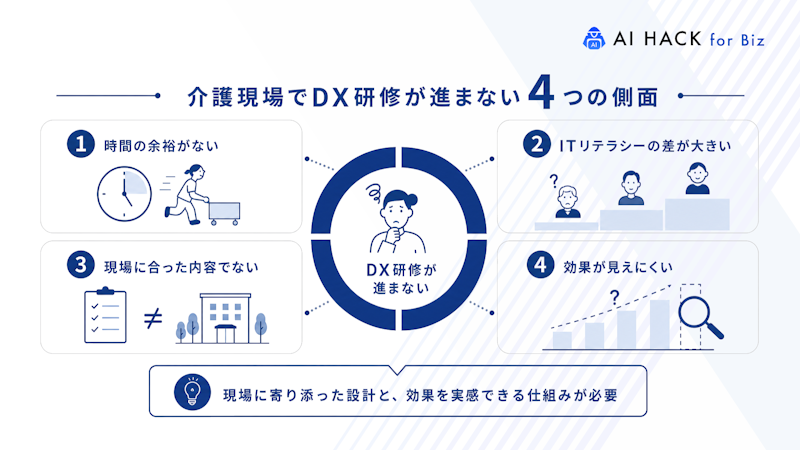 AI HACK for Biz

介護現場でDX研修が進まない4つの側面

1 時間の余裕がない

2 ITリテラシーの差が大きい

?

DX研修が進まない

3 現場に合った内容でない

≠

4 効果が見えにくい

?

現場に寄り添った設計と、効果を実感できる仕組みが必要